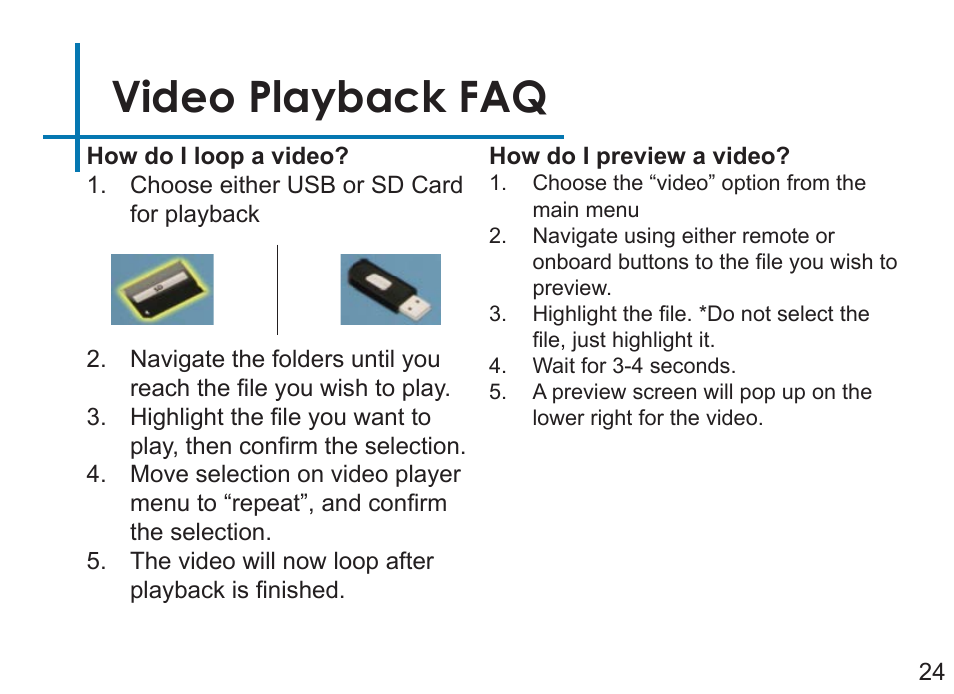 Video Playback FAQ

How do I loop a video?

1. Choose either USB or SD Card for playback

SD

2. Navigate the folders until you reach the file you wish to play.
3. Highlight the file you want to play, then confirm the selection.
4. Move selection on video player menu to “repeat”, and confirm the selection.
5. The video will now loop after playback is finished.

How do I preview a video?

1. Choose the “video” option from the main menu
2. Navigate using either remote or onboard buttons to the file you wish to preview.
3. Highlight the file. *Do not select the file, just highlight it.
4. Wait for 3-4 seconds.
5. A preview screen will pop up on the lower right for the video.

24